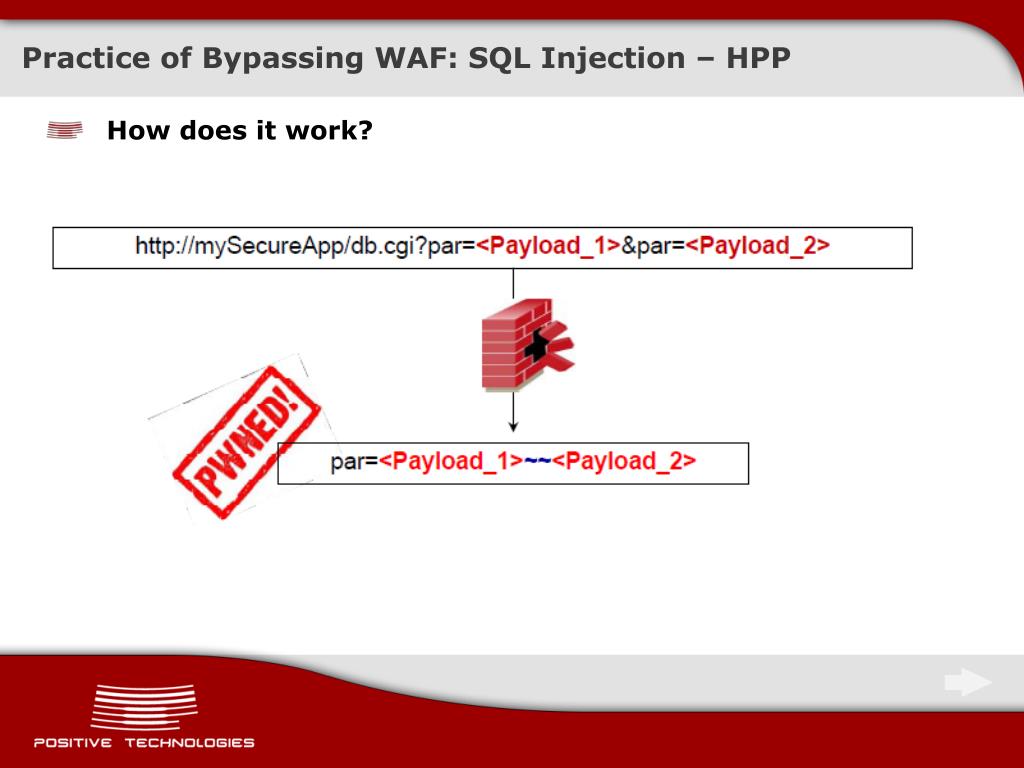 Practice of Bypassing WAF: SQL Injection – HPP

How does it work?

http://mySecureApp/db.cgi?par=<Payload_1>&par=<Payload_2>

PWNED!

par=<Payload_1>~~<Payload_2>

POSITIVE TECHNOLOGIES